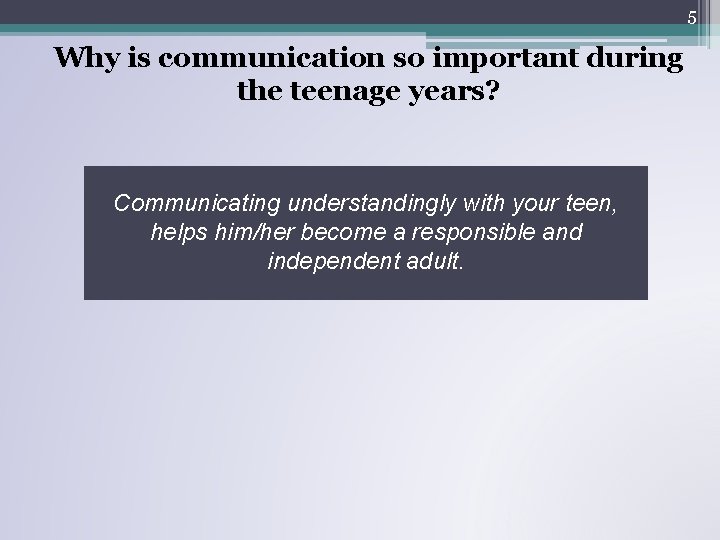 5

Why is communication so important during the teenage years?

Communicating understandingly with your teen, helps him/her become a responsible and independent adult.